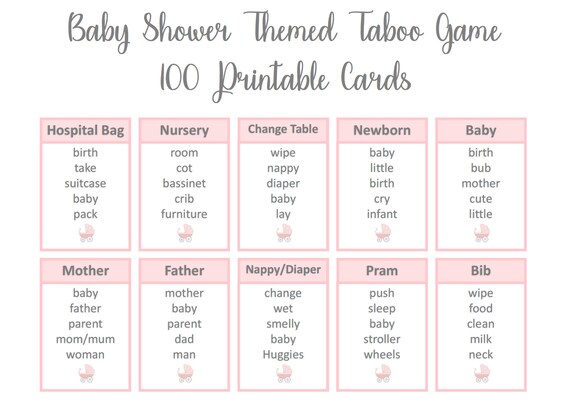 Baby Shower Themed Taboo Game
100 Printable Cards

Hospital Bag
birth
take
suitcase
baby
pack

Nursery
room
cot
bassinet
crib
furniture

Change Table
wipe
nappy
diaper
baby
lay

Newborn
baby
little
birth
cry
infant

Baby
birth
bub
mother
cute
little

Mother
baby
father
parent
mom/mum
woman

Father
mother
baby
parent
dad
man

Nappy/Diaper
change
wet
smelly
baby
Huggies

Pram
push
sleep
baby
stroller
wheels

Bib
wipe
food
clean
milk
neck